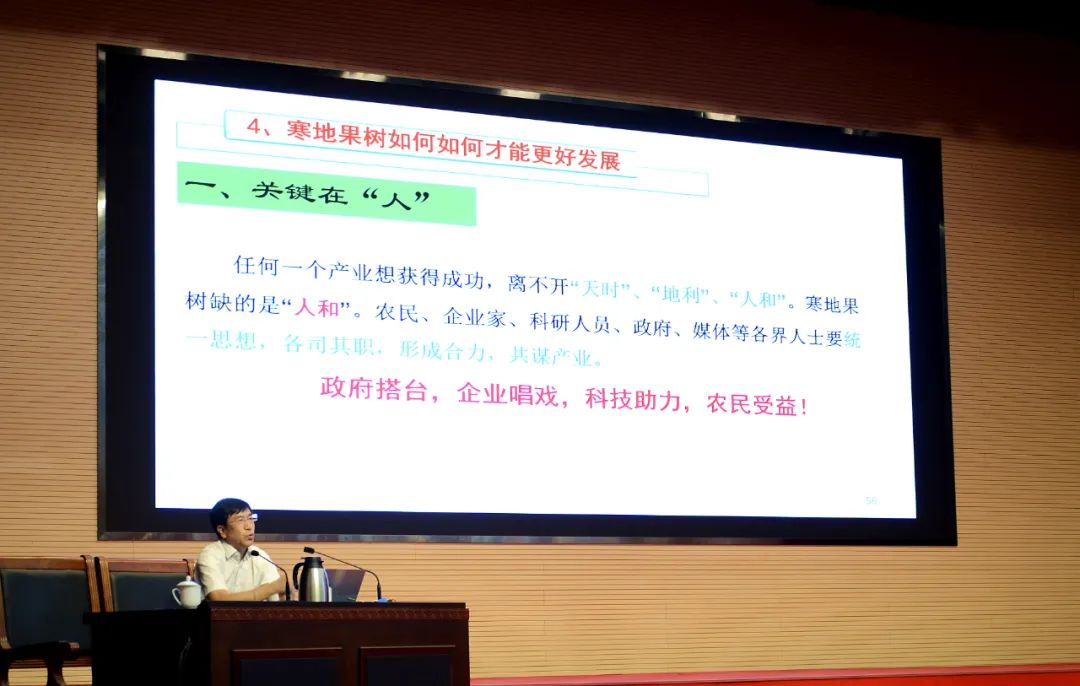 4、寒地果树如何如何才能更好发展

一、关键在“人”

任何一个产业想获得成功，离不开“天时”、“地利”、“人和”。寒地果树缺的是“人和”。农民、企业家、科研人员、政府、媒体等各界人士要统一思想，各司其职，形成合力，共谋产业。

政府搭台，企业唱戏，科技助力，农民受益！

56